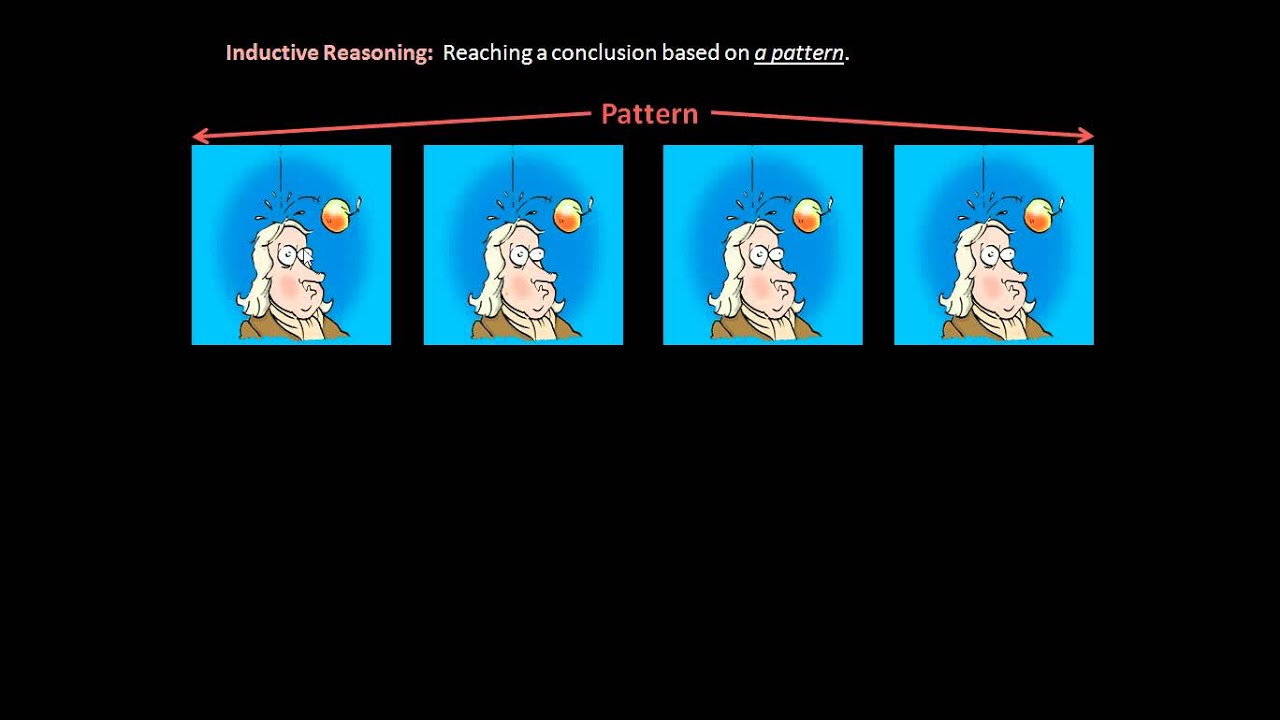 Inductive Reasoning: Reaching a conclusion based on a pattern.

Pattern